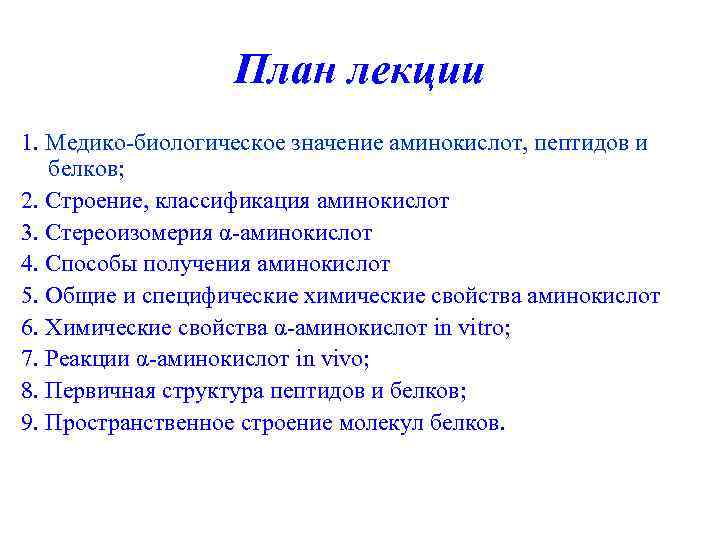 План лекции

1. Медико-биологическое значение аминокислот, пептидов и белков;
2. Строение, классификация аминокислот
3. Стереоизомерия α-аминокислот
4. Способы получения аминокислот
5. Общие и специфические химические свойства аминокислот
6. Химические свойства α-аминокислот in vitro;
7. Реакции α-аминокислот in vivo;
8. Первичная структура пептидов и белков;
9. Пространственное строение молекул белков.